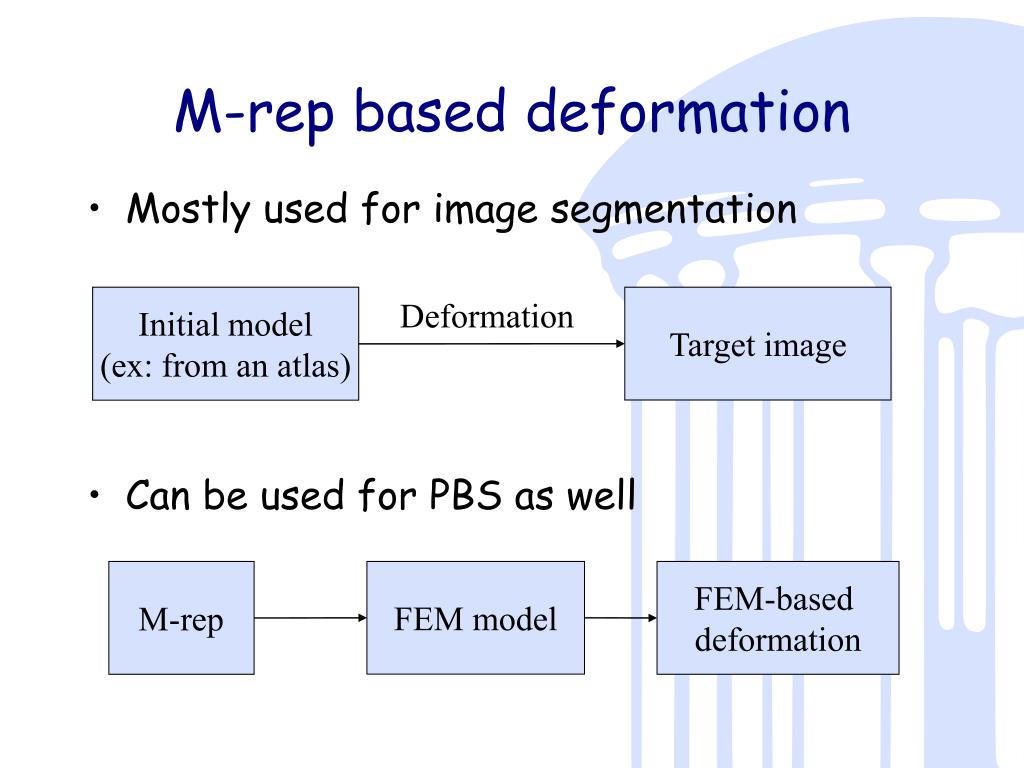 M-rep based deformation

• Mostly used for image segmentation

Initial model (ex: from an atlas)

Deformation

Target image

• Can be used for PBS as well

M-rep

FEM model

FEM-based deformation